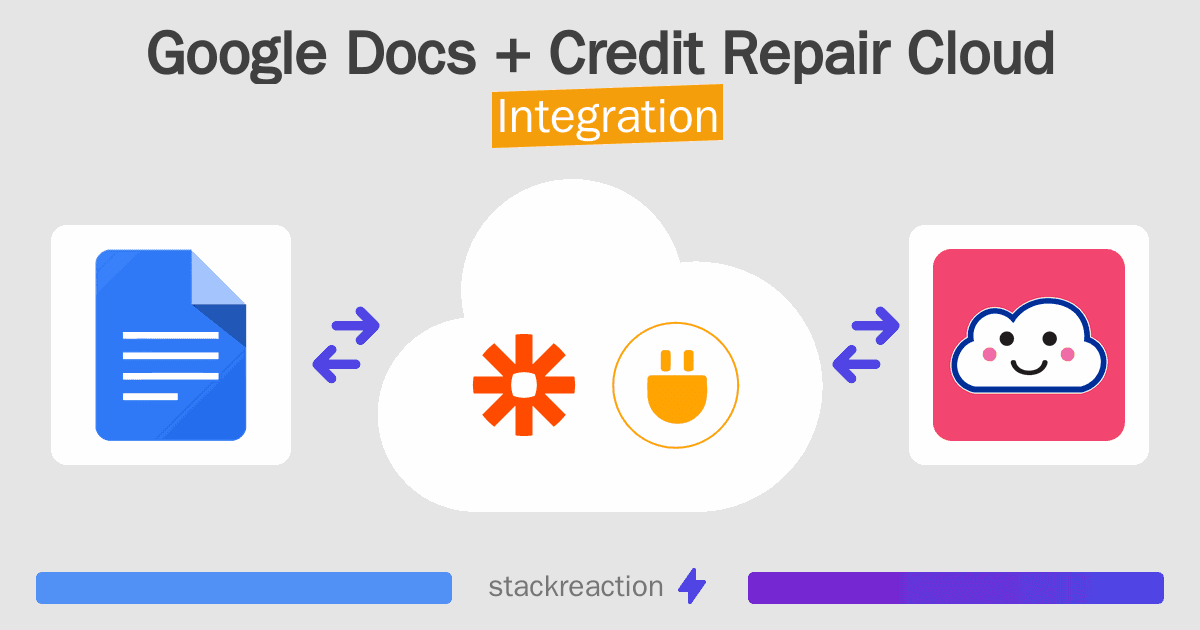 Google Docs + Credit Repair Cloud
Integration

stackreaction